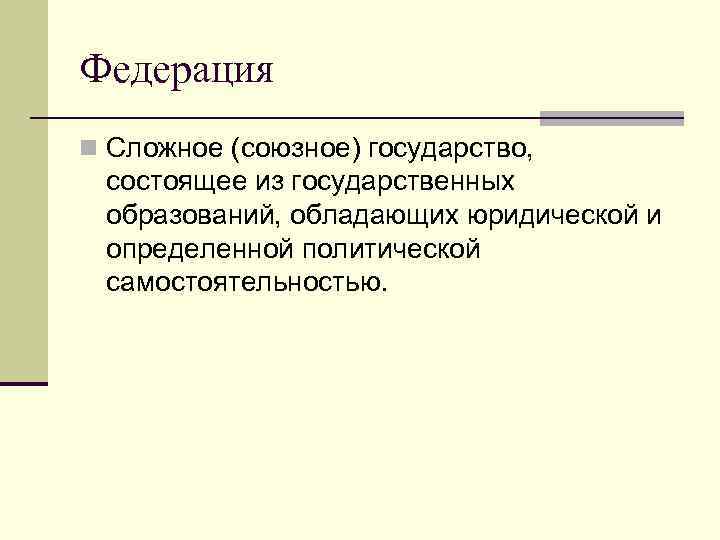 Федерация

Сложное (союзное) государство, состоящее из государственных образований, обладающих юридической и определенной политической самостоятельностью.